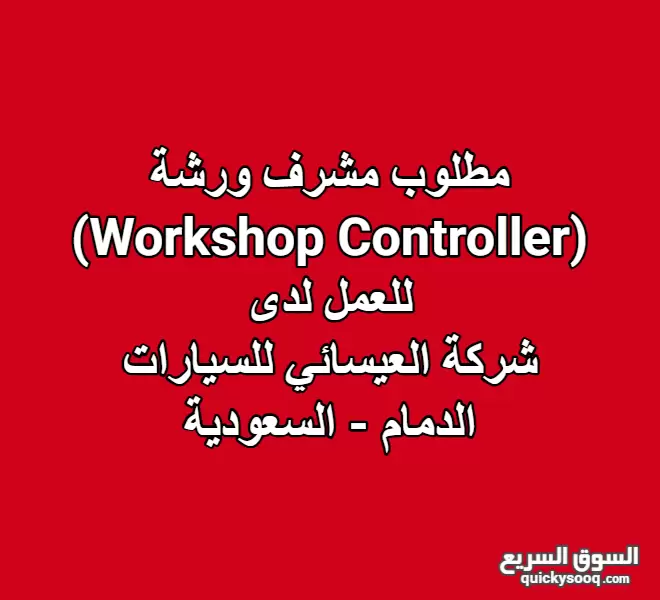 مطلوب مشرف ورشة
(Workshop Controller)
للعمل لدى
شركة العيسائي للسيارات
الدمام - السعودية

السوق السريع
quickysooq.com